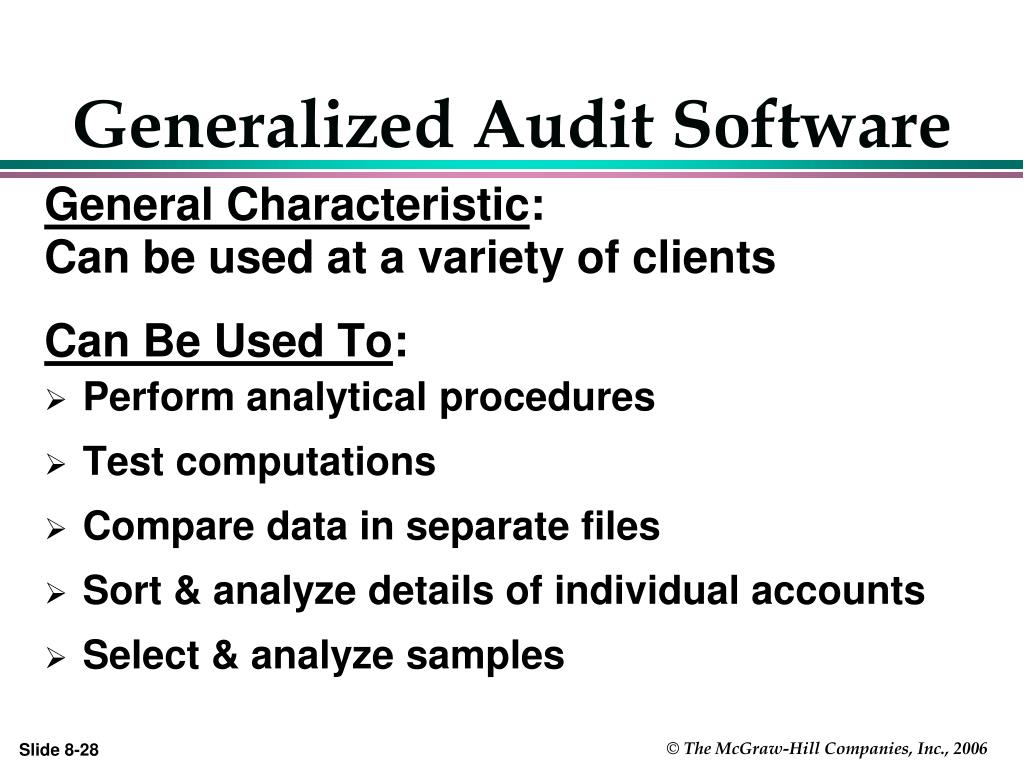 Generalized Audit Software

General Characteristic:
Can be used at a variety of clients

Can Be Used To:
➢ Perform analytical procedures
➢ Test computations
➢ Compare data in separate files
➢ Sort & analyze details of individual accounts
➢ Select & analyze samples

Slide 8-28

© The McGraw-Hill Companies, Inc., 2006